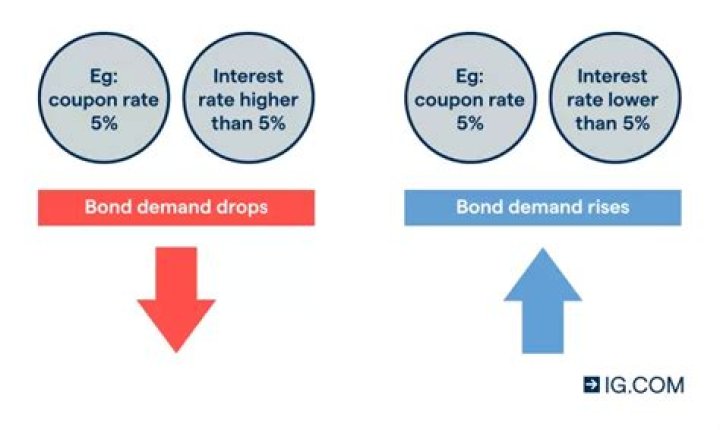 Eg: coupon rate 5%

Interest rate higher than 5%

Bond demand drops

Eg: coupon rate 5%

Interest rate lower than 5%

Bond demand rises

IG.COM